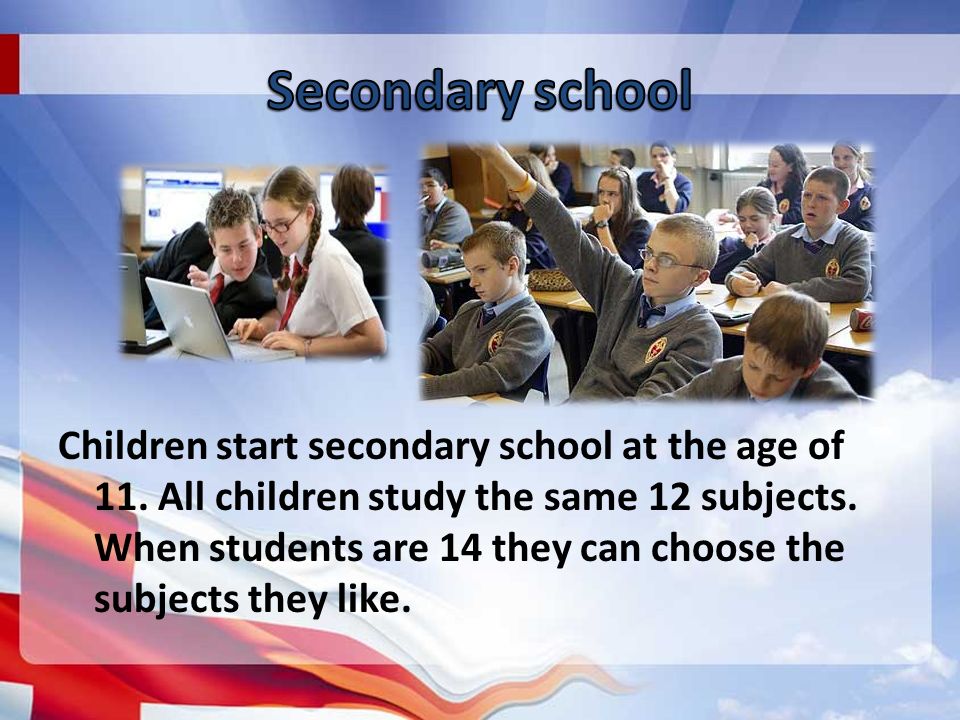 Secondary school

Children start secondary school at the age of 11. All children study the same 12 subjects. When students are 14 they can choose the subjects they like.